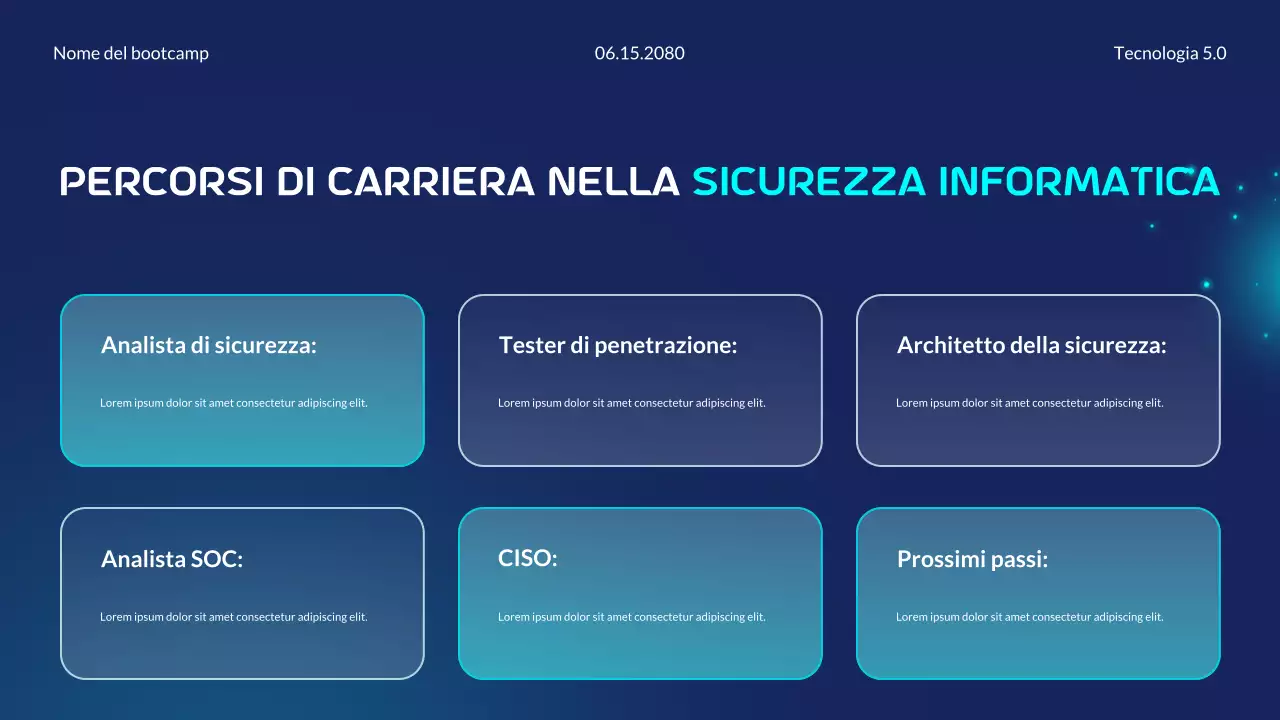 Nome del bootcamp

06.15.2080

Tecnologia 5.0

PERCORSI DI CARRIERA NELLA SICUREZZA INFORMATICA

Analista di sicurezza:

Lorem ipsum dolor sit amet consectetur adipiscing elit.

Tester di penetrazione:

Lorem ipsum dolor sit amet consectetur adipiscing elit.

Architetto della sicurezza:

Lorem ipsum dolor sit amet consectetur adipiscing elit.

Analista SOC:

Lorem ipsum dolor sit amet consectetur adipiscing elit.

CISO:

Lorem ipsum dolor sit amet consectetur adipiscing elit.

Prossimi passi:

Lorem ipsum dolor sit amet consectetur adipiscing elit.